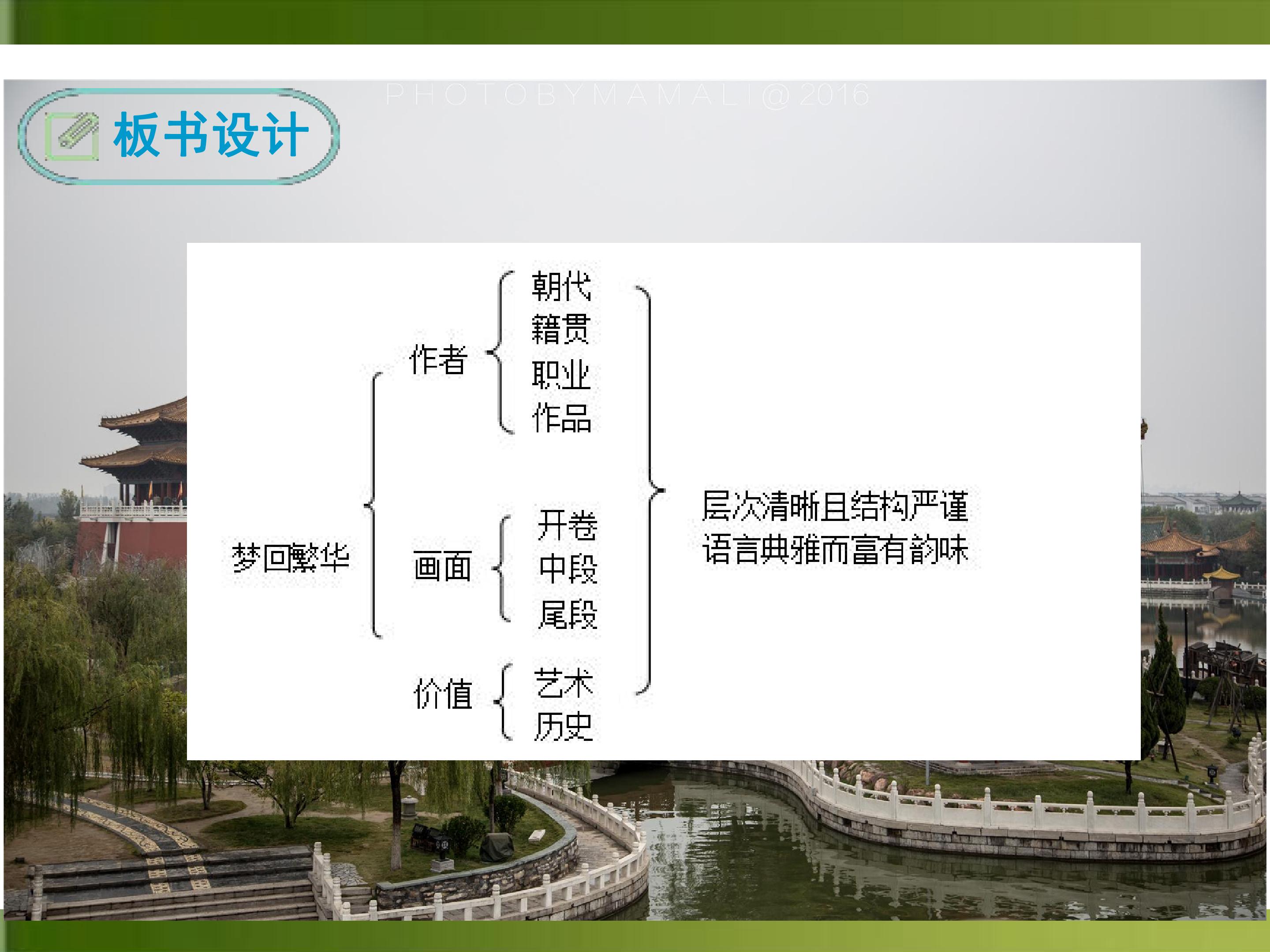 板书设计

梦回繁华

作者

朝代
籍贯
职业
作品

画面

开卷
中段
尾段

价值

艺术
历史

层次清晰且结构严谨
语言典雅而富有韵味

PHOTOBYMAMALI@2016